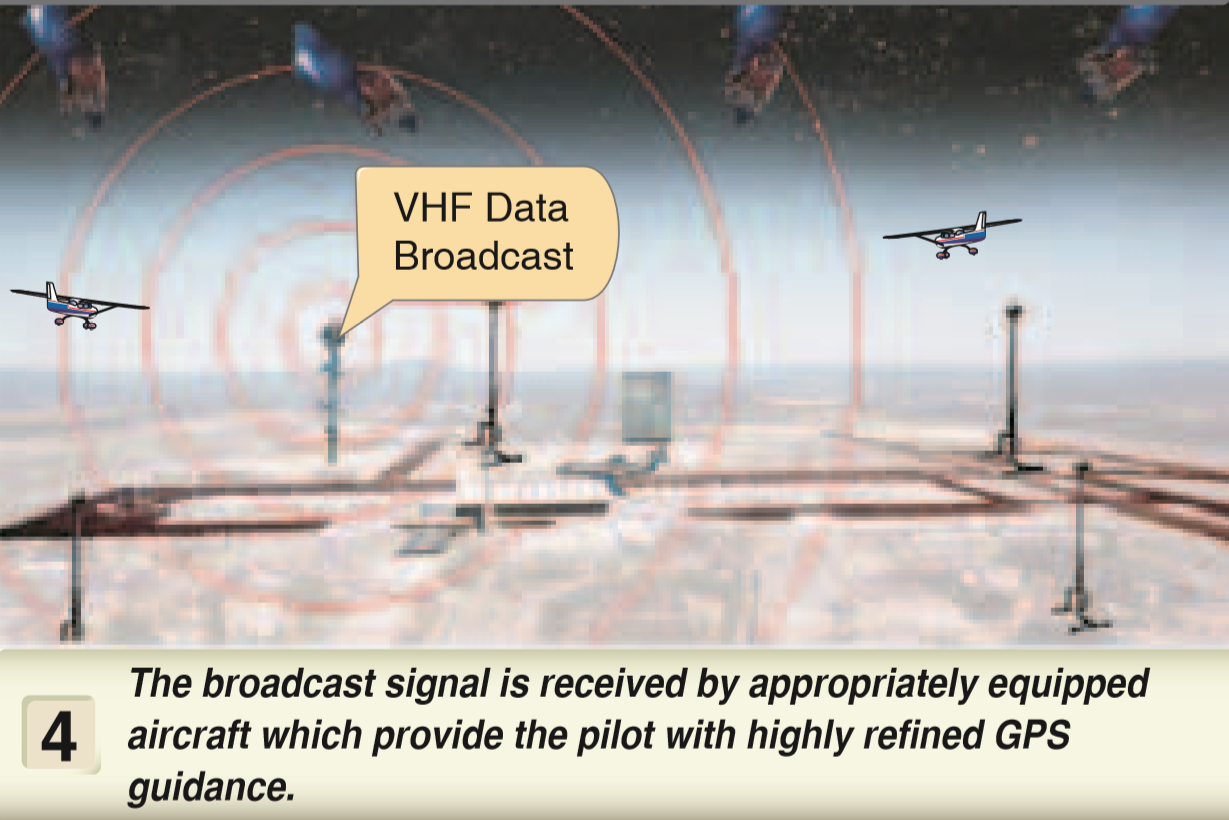 VHF Data Broadcast

4

The broadcast signal is received by appropriately equipped aircraft which provide the pilot with highly refined GPS guidance.